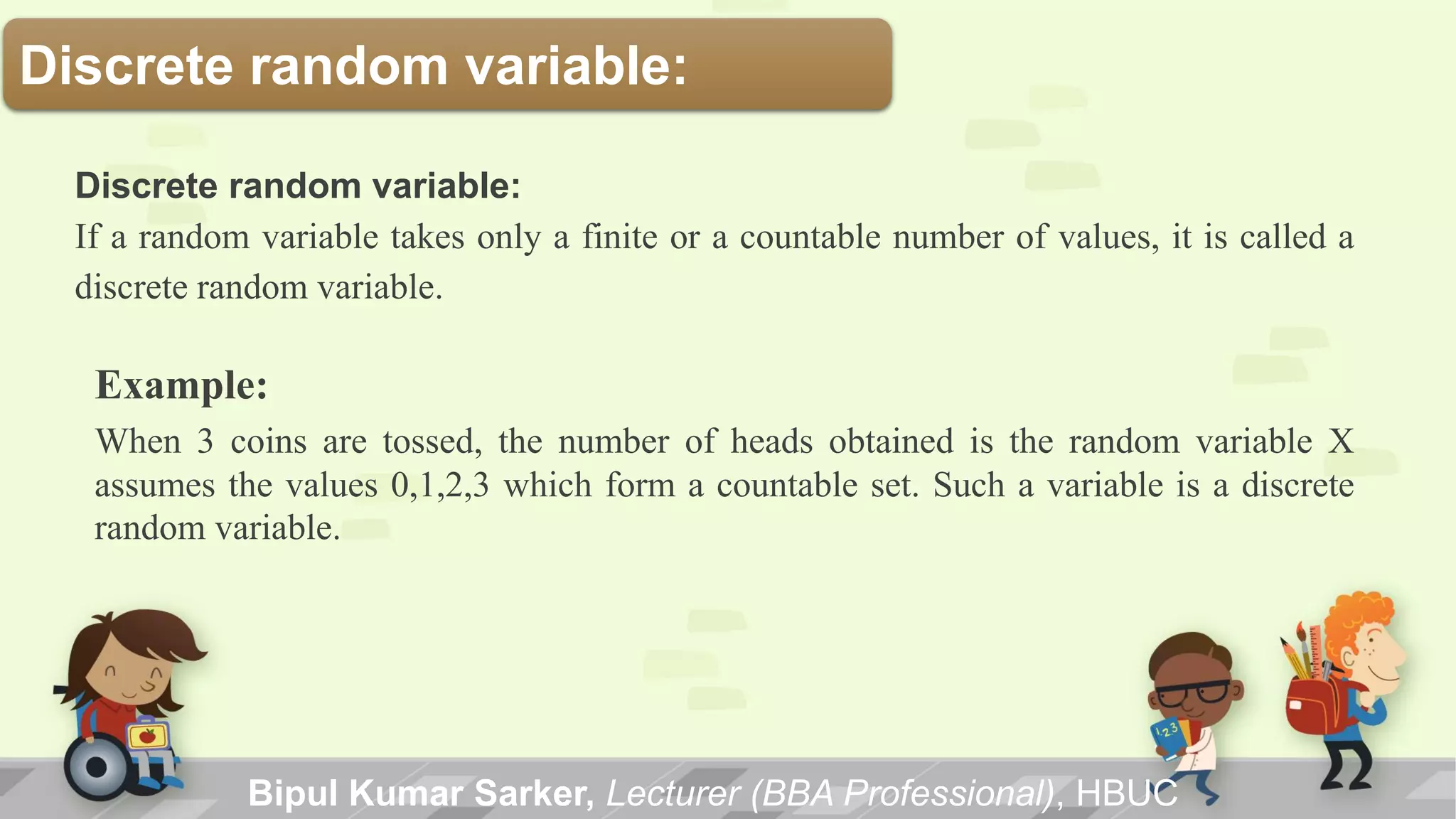 Discrete random variable:

Discrete random variable:
If a random variable takes only a finite or a countable number of values, it is called a discrete random variable.

Example:
When 3 coins are tossed, the number of heads obtained is the random variable X assumes the values 0,1,2,3 which form a countable set. Such a variable is a discrete random variable.

123

Bipul Kumar Sarker, Lecturer (BBA Professional), HBUC